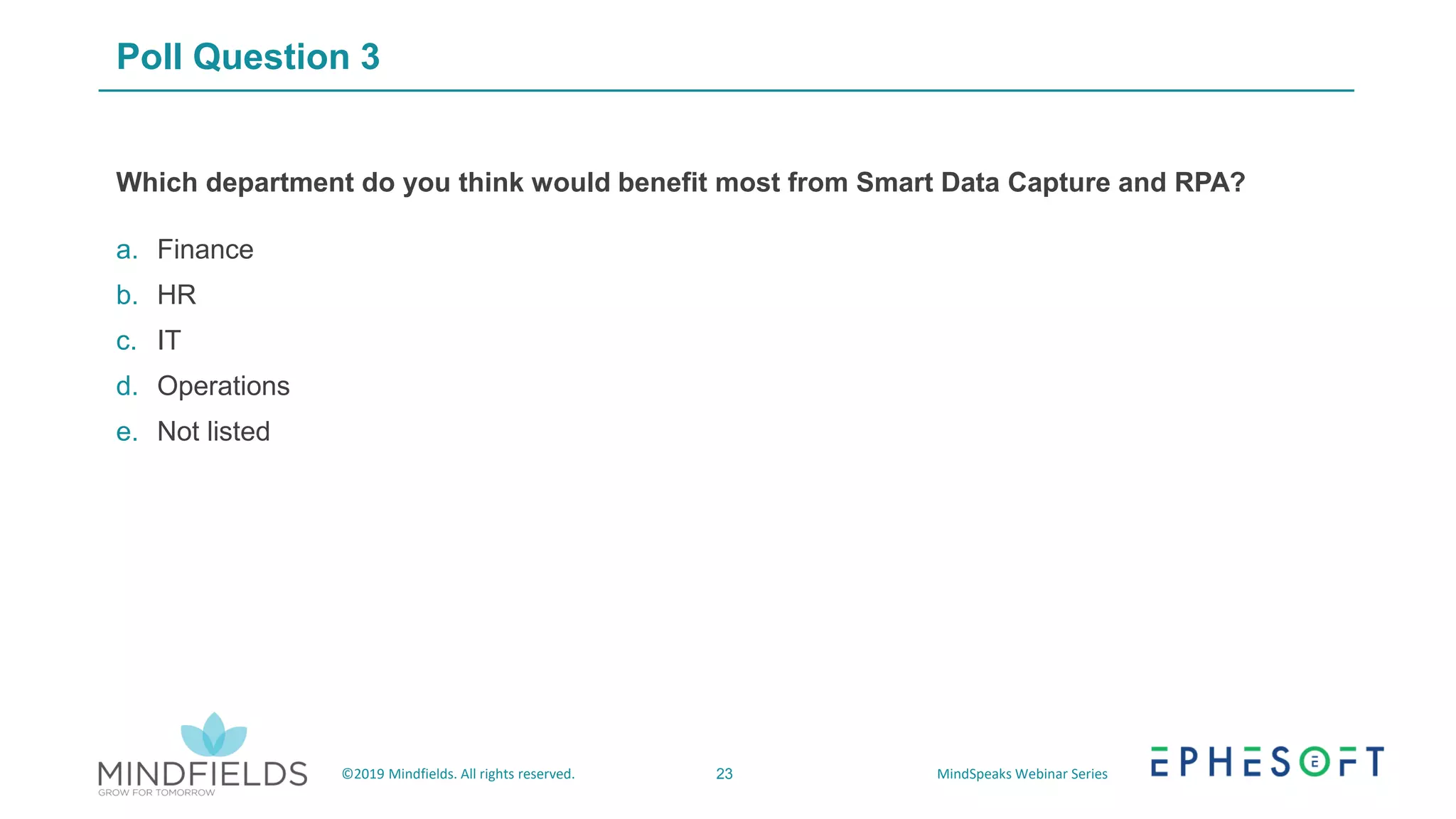 Poll Question 3

Which department do you think would benefit most from Smart Data Capture and RPA?

a. Finance
b. HR
c. IT
d. Operations
e. Not listed

MINDFIELDS
GROW FOR TOMORROW

©2019 Mindfields. All rights reserved.

23

MindSpeaks Webinar Series

EPHESOFT